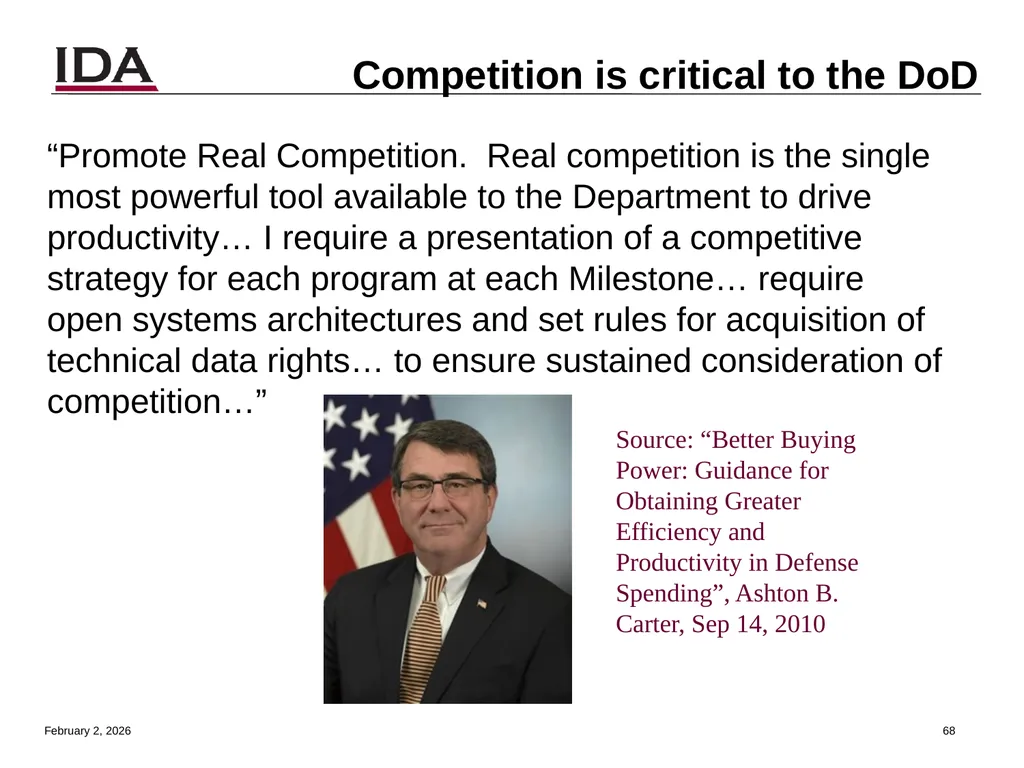 IDA

Competition is critical to the DoD

“Promote Real Competition. Real competition is the single most powerful tool available to the Department to drive productivity… I require a presentation of a competitive strategy for each program at each Milestone… require open systems architectures and set rules for acquisition of technical data rights… to ensure sustained consideration of competition…”

Source: “Better Buying Power: Guidance for Obtaining Greater Efficiency and Productivity in Defense Spending”, Ashton B. Carter, Sep 14, 2010

February 2, 2026

68